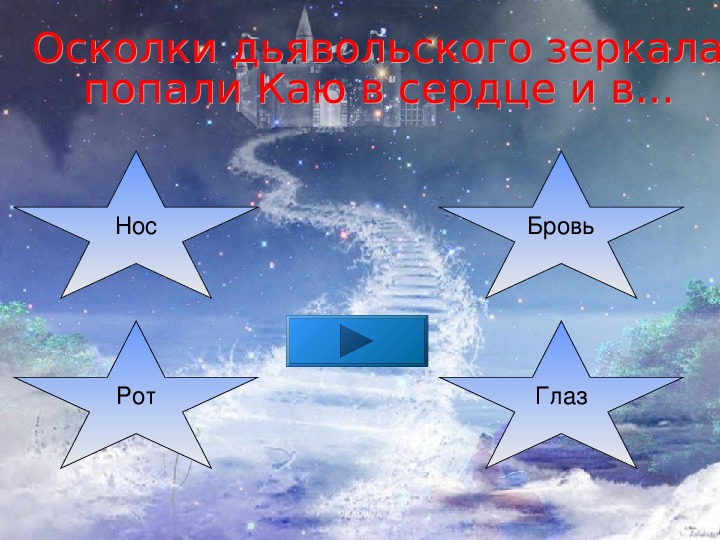 Осколки дьявольского зеркала попали Каю в сердце и в…

Нос

Бровь

Рот

Глаз